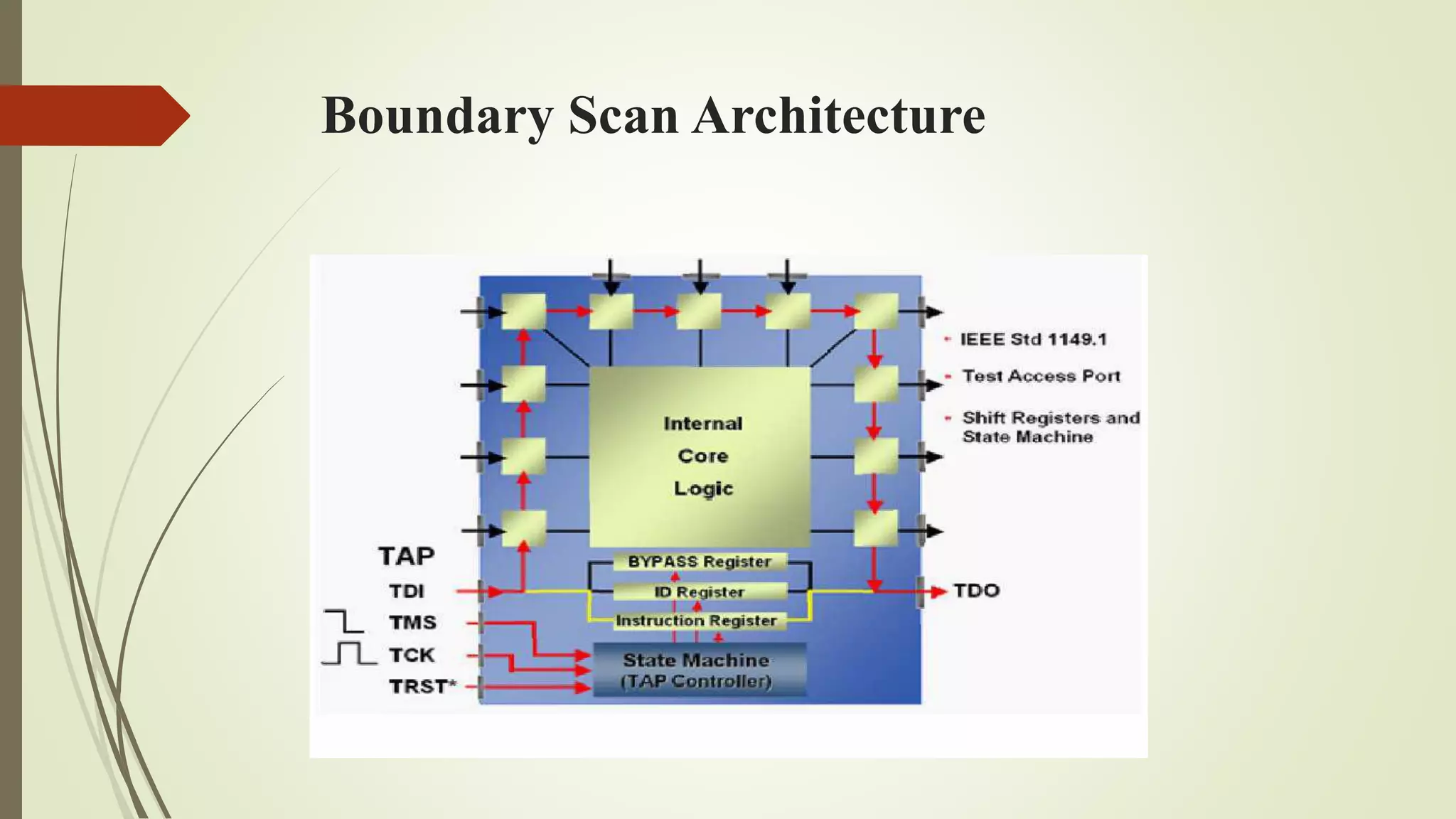 Boundary Scan Architecture

Internal
Core
Logic

- IEEE Std 1149.1
- Test Access Port
- Shift Registers and State Machine

TAP
TDI
TMS
TCK
TRST*

BYPASS Register
ID Register
Instruction Register

State Machine
(TAP Controller)

TDO